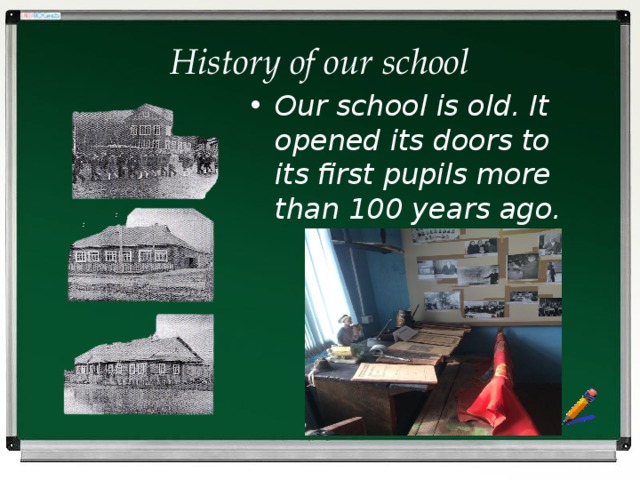 History of our school

• Our school is old. It opened its doors to its first pupils more than 100 years ago.